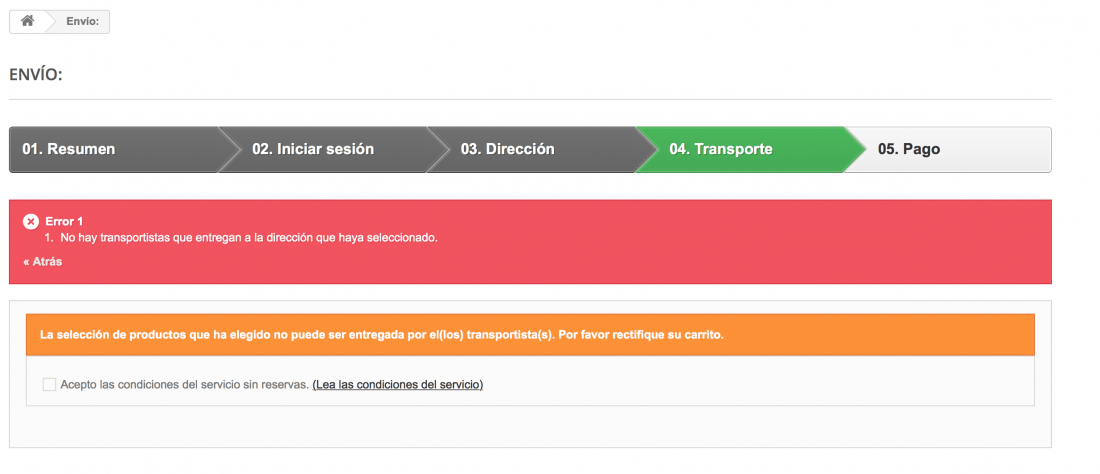 Envío:

ENVÍO:

01. Resumen
02. Iniciar sesión
03. Dirección
04. Transporte
05. Pago

Error 1
1. No hay transportistas que entregan a la dirección que haya seleccionado.
« Atrás

La selección de productos que ha elegido no puede ser entregada por el(los) transportista(s). Por favor rectifique su carrito.

Acepto las condiciones del servicio sin reservas. (Lea las condiciones del servicio)